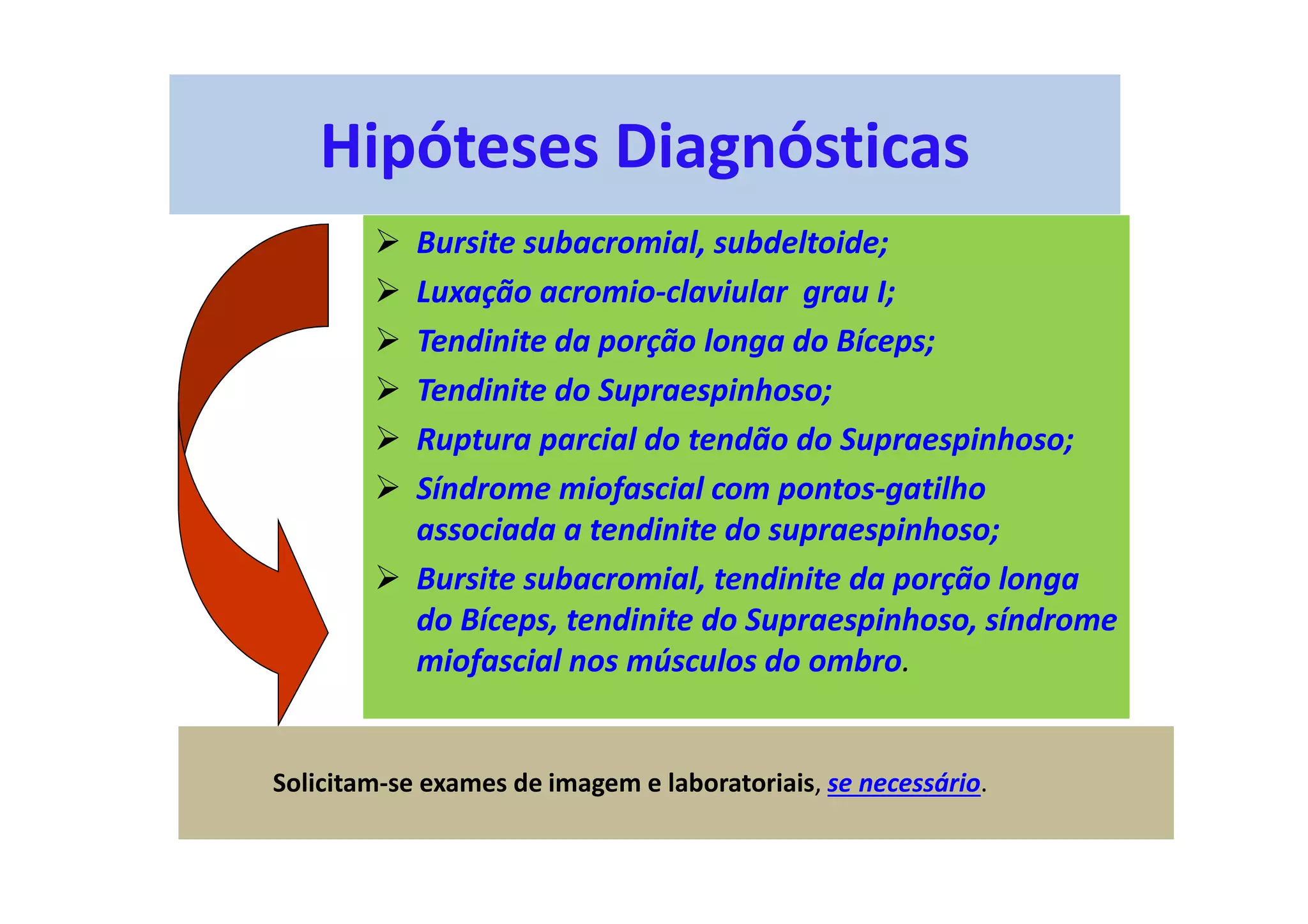 Hipóteses Diagnósticas

➢ Bursite subacromial, subdeltoide;
➢ Luxação acromio-claviular grau I;
➢ Tendinite da porção longa do Bíceps;
➢ Tendinite do Supraespinhoso;
➢ Ruptura parcial do tendão do Supraespinhoso;
➢ Síndrome miofascial com pontos-gatilho associada a tendinite do supraespinhoso;
➢ Bursite subacromial, tendinite da porção longa do Bíceps, tendinite do Supraespinhoso, síndrome miofascial nos músculos do ombro.

Solicitam-se exames de imagem e laboratoriais, se necessário.